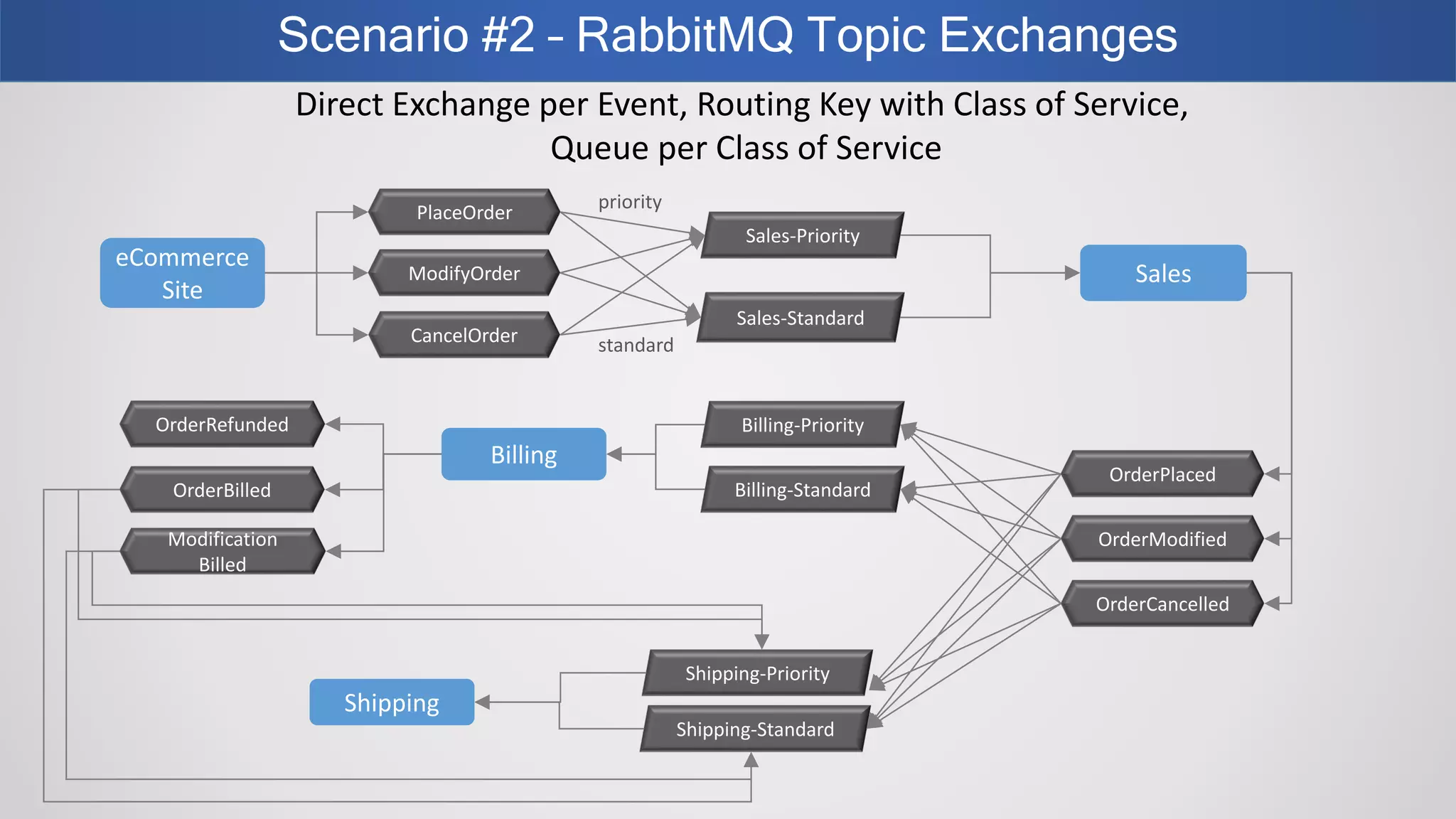 Scenario #2 - RabbitMQ Topic Exchanges

Direct Exchange per Event, Routing Key with Class of Service, Queue per Class of Service

eCommerce Site

PlaceOrder

ModifyOrder

CancelOrder

priority

standard

Sales-Priority

Sales-Standard

Sales

OrderRefunded

OrderBilled

Modification Billed

Billing

Billing-Priority

Billing-Standard

OrderPlaced

OrderModified

OrderCancelled

Shipping

Shipping-Priority

Shipping-Standard